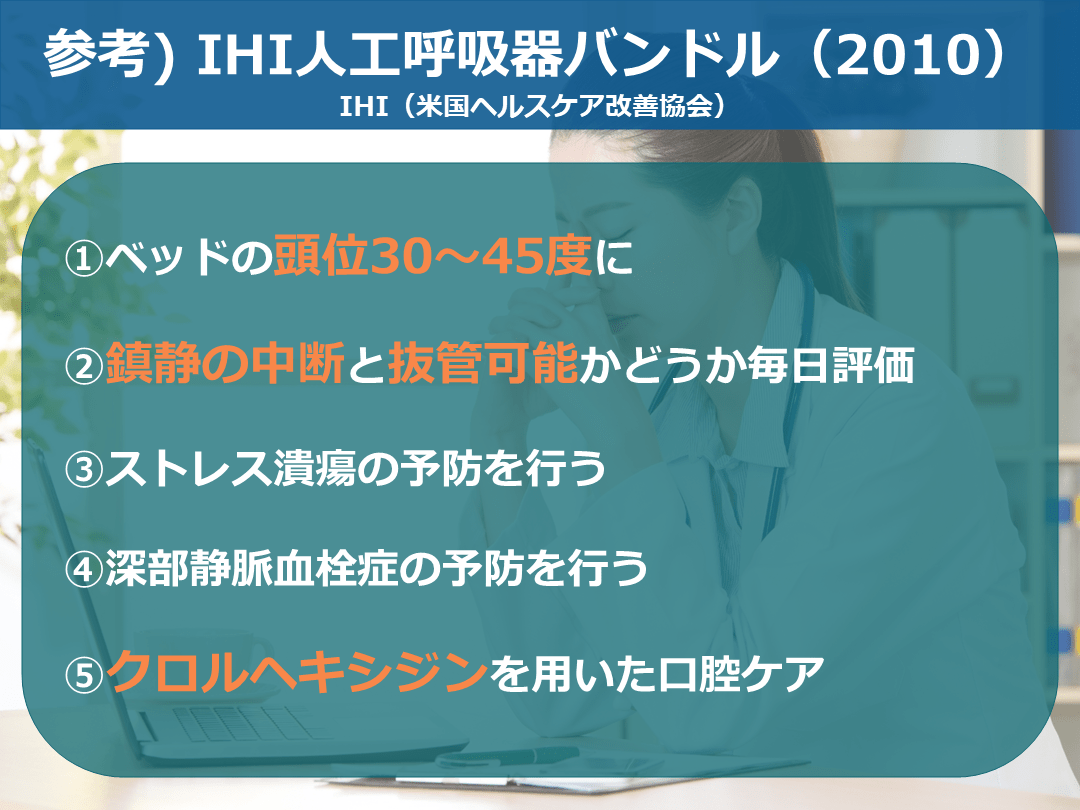 参考) IHI人工呼吸器バンドル（2010）
IHI（米国ヘルスケア改善協会）

①ベッドの頭位30～45度に

②鎮静の中断と抜管可能かどうか毎日評価

③ストレス潰瘍の予防を行う

④深部静脈血栓症の予防を行う

⑤クロルヘキシジンを用いた口腔ケア